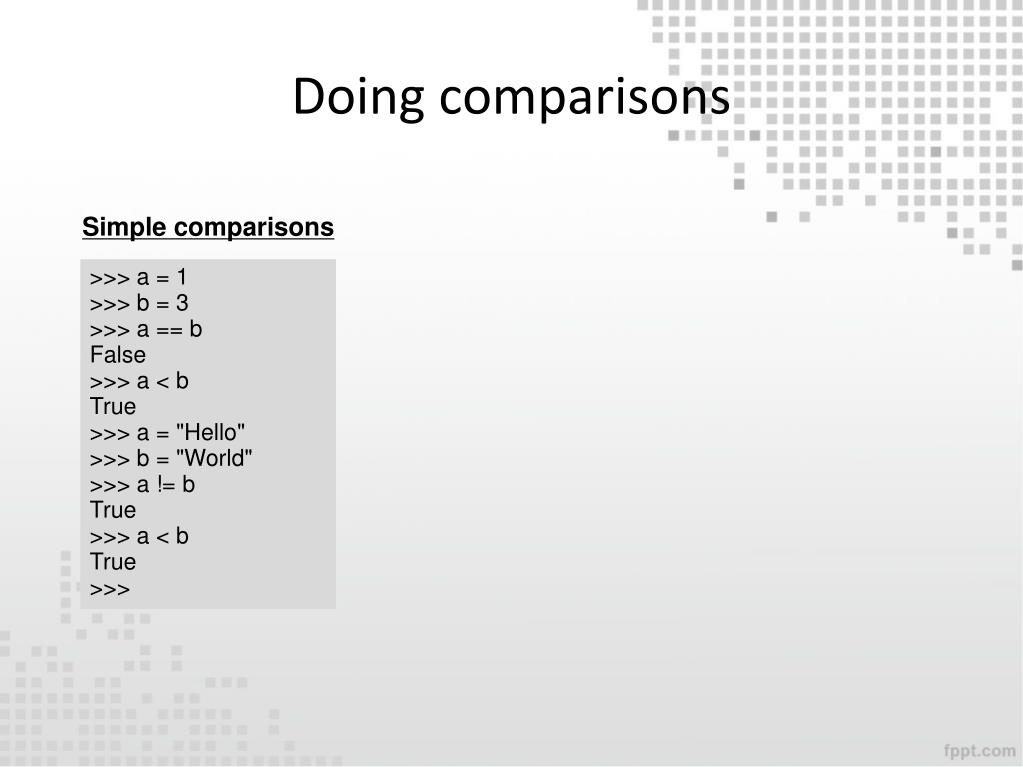 Doing comparisons

Simple comparisons

>>> a = 1
>>> b = 3
>>> a == b
False
>>> a < b
True
>>> a = "Hello"
>>> b = "World"
>>> a != b
True
>>> a < b
True
>>>

fppt.com